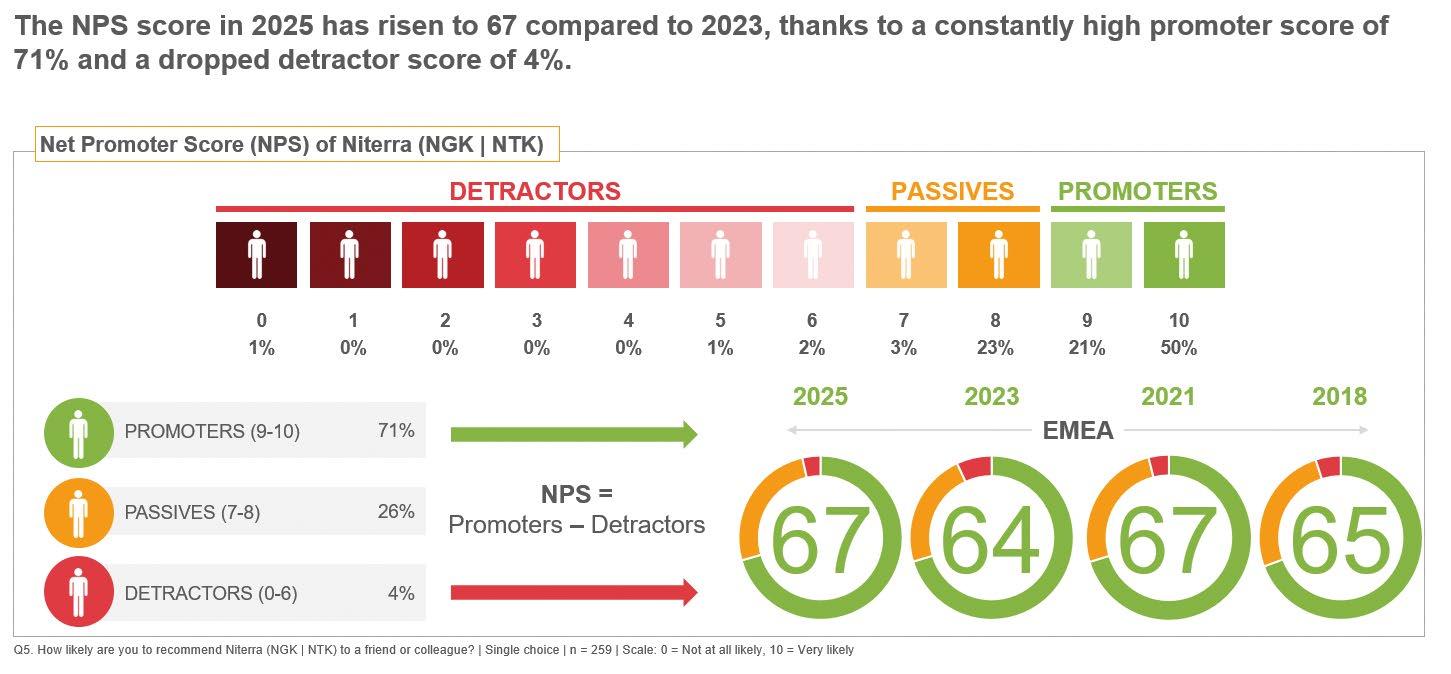 The NPS score in 2025 has risen to 67 compared to 2023, thanks to a constantly high promoter score of 71% and a dropped detractor score of 4%.

Net Promoter Score (NPS) of Niterra (NGK | NTK)

DETRACTORS

PASSIVES

PROMOTERS

| 0 | 1 | 2 | 3 | 4 | 5 | 6 | 7 | 8 | 9 | 10 |
|---|---|---|---|---|---|---|---|---|---|---|
| 1% | 0% | 0% | 0% | 0% | 1% | 2% | 3% | 23% | 21% | 50% |

PROMOTERS (9-10) 71%

PASSIVES (7-8) 26%

DETRACTORS (0-6) 4%

NPS = Promoters – Detractors

2025 2023 2021 2018

EMEA

67 64 67 65

Q5. How likely are you to recommend Niterra (NGK | NTK) to a friend or colleague? | Single choice | n = 259 | Scale: 0 = Not at all likely, 10 = Very likely